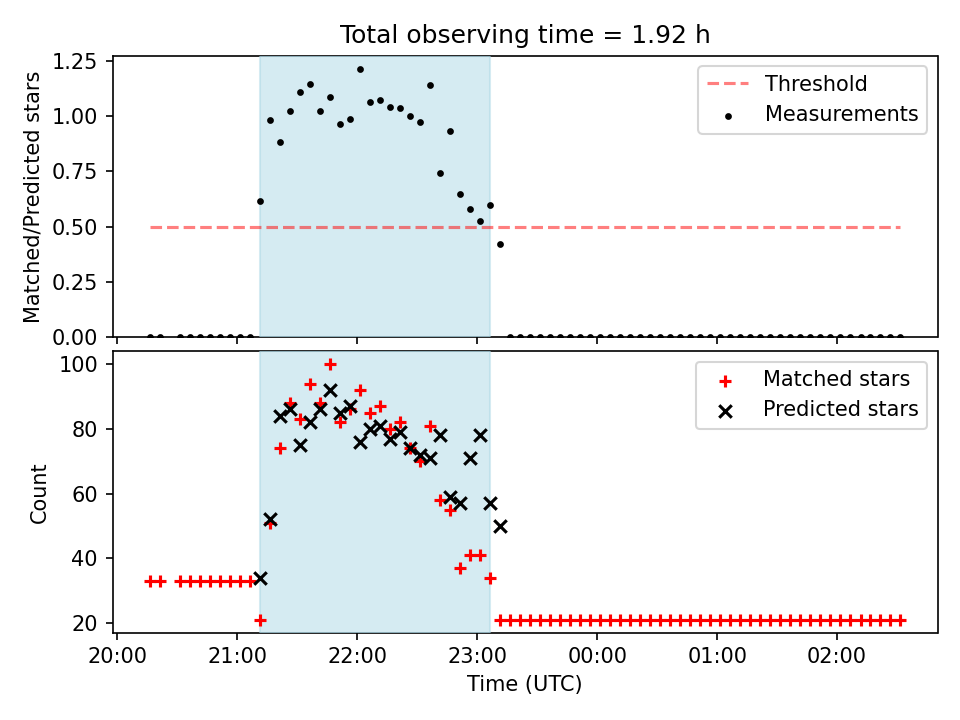 Total observing time = 1.92 h

Matched/Predicted stars

1.25
1.00
0.75
0.50
0.25
0.00

Threshold
Measurements

Count

100
80
60
40
20

Matched stars
Predicted stars

20:00 21:00 22:00 23:00 00:00 01:00 02:00

Time (UTC)